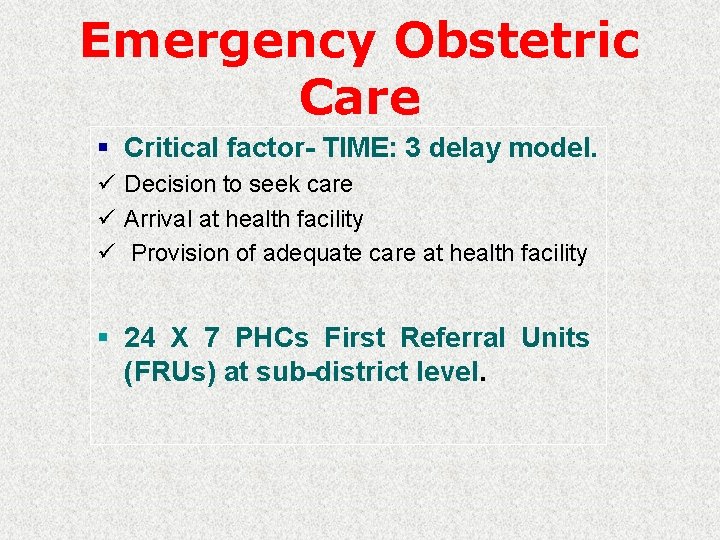 Emergency Obstetric Care

▪ Critical factor- TIME: 3 delay model.
✓ Decision to seek care
✓ Arrival at health facility
✓ Provision of adequate care at health facility

▪ 24 X 7 PHCs First Referral Units (FRUs) at sub-district level.